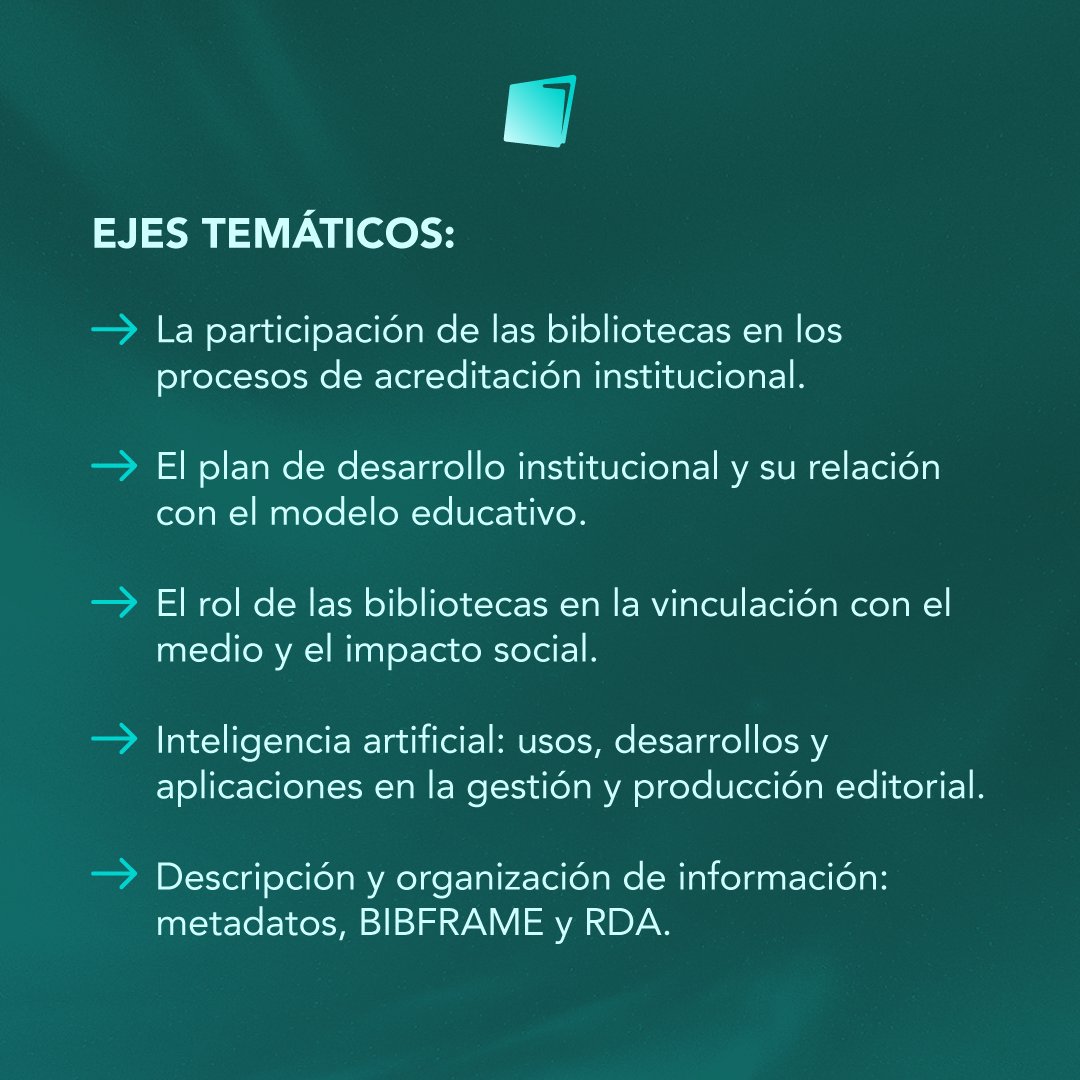 EJES TEMÁTICOS:

→ La participación de las bibliotecas en los procesos de acreditación institucional.

→ El plan de desarrollo institucional y su relación con el modelo educativo.

→ El rol de las bibliotecas en la vinculación con el medio y el impacto social.

→ Inteligencia artificial: usos, desarrollos y aplicaciones en la gestión y producción editorial.

→ Descripción y organización de información: metadatos, BIBFRAME y RDA.